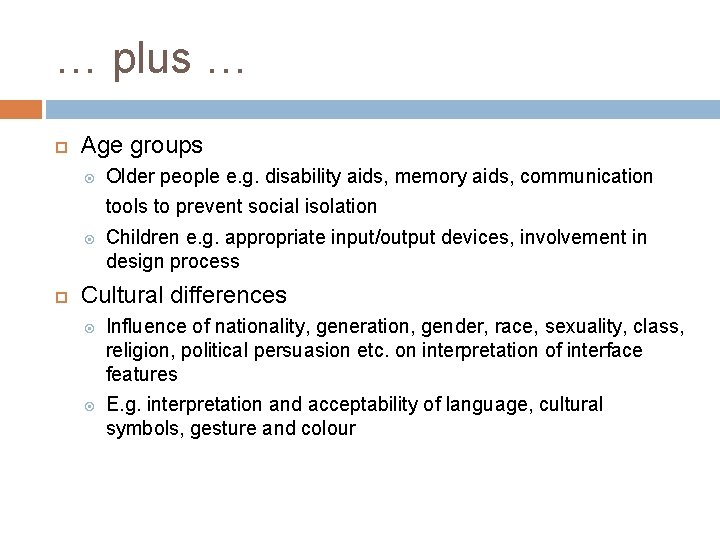 … plus …

Age groups

Older people e.g. disability aids, memory aids, communication tools to prevent social isolation

Children e.g. appropriate input/output devices, involvement in design process

Cultural differences

Influence of nationality, generation, gender, race, sexuality, class, religion, political persuasion etc. on interpretation of interface features

E.g. interpretation and acceptability of language, cultural symbols, gesture and colour